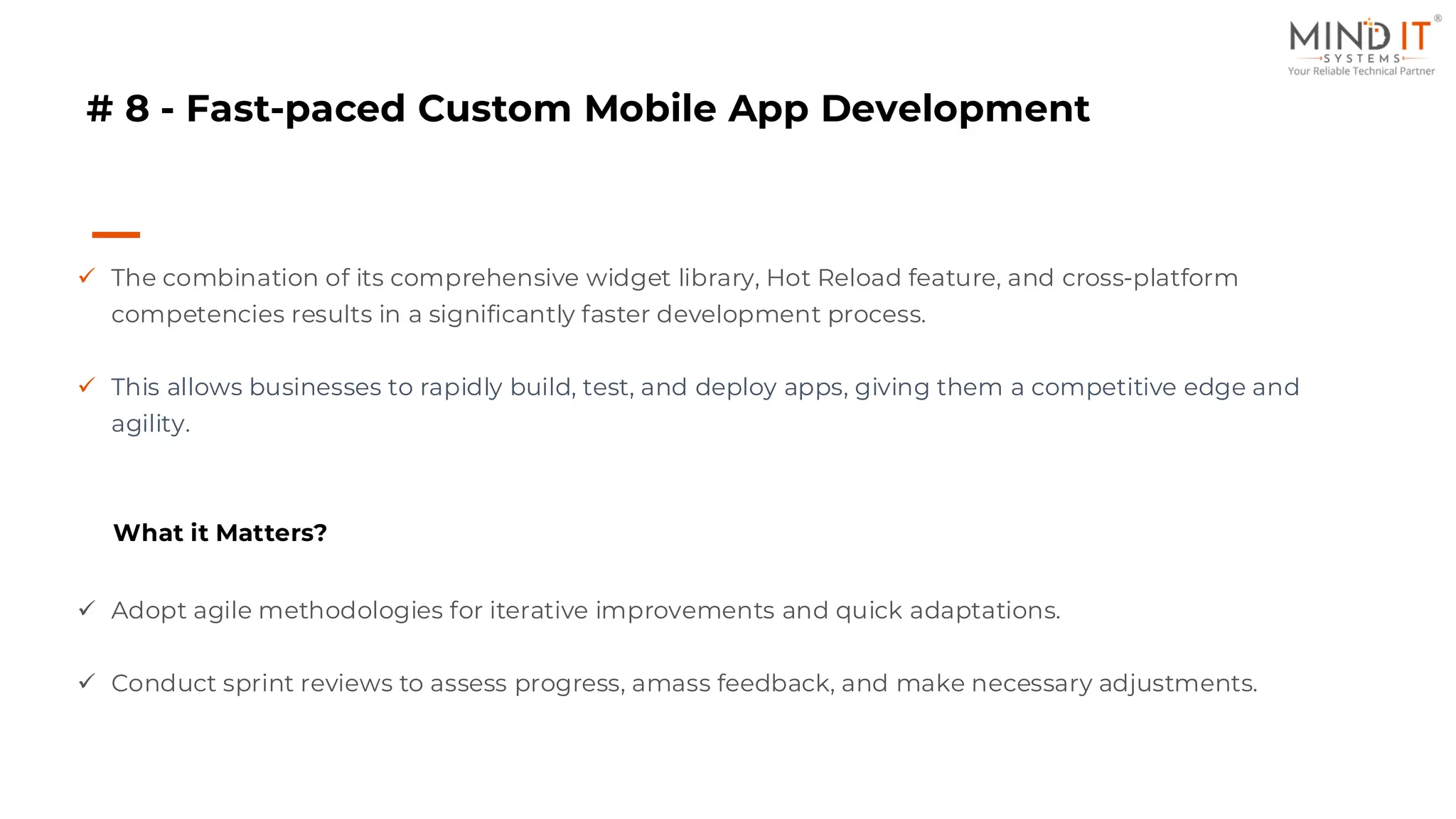 MIND IT®
SYSTEMS
Your Reliable Technical Partner

# 8 - Fast-paced Custom Mobile App Development

✓ The combination of its comprehensive widget library, Hot Reload feature, and cross-platform competencies results in a significantly faster development process.

✓ This allows businesses to rapidly build, test, and deploy apps, giving them a competitive edge and agility.

What it Matters?

✓ Adopt agile methodologies for iterative improvements and quick adaptations.

✓ Conduct sprint reviews to assess progress, amass feedback, and make necessary adjustments.